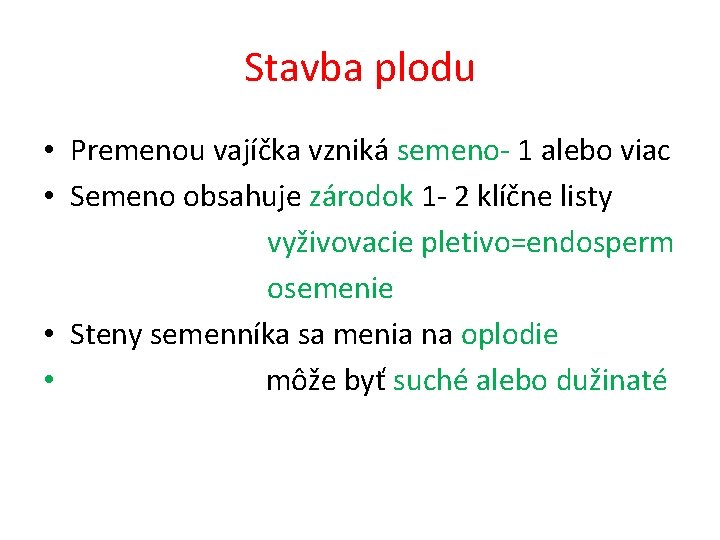 Stavba plodu

• Premenou vajíčka vzniká semeno- 1 alebo viac
• Semeno obsahuje zárodok 1- 2 klíčne listy
vyživovacie pletivo=endosperm
osemenie
• Steny semenníka sa menia na oplodie
• môže byť suché alebo dužinaté